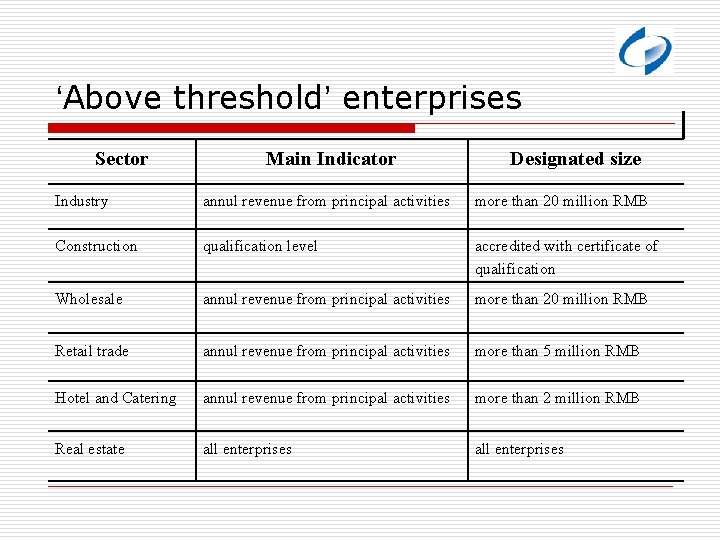 ‘Above threshold’ enterprises

| Sector | Main Indicator | Designated size |
|---|---|---|
| Industry | annul revenue from principal activities | more than 20 million RMB |
| Construction | qualification level | accredited with certificate of qualification |
| Wholesale | annul revenue from principal activities | more than 20 million RMB |
| Retail trade | annul revenue from principal activities | more than 5 million RMB |
| Hotel and Catering | annul revenue from principal activities | more than 2 million RMB |
| Real estate | all enterprises | all enterprises |